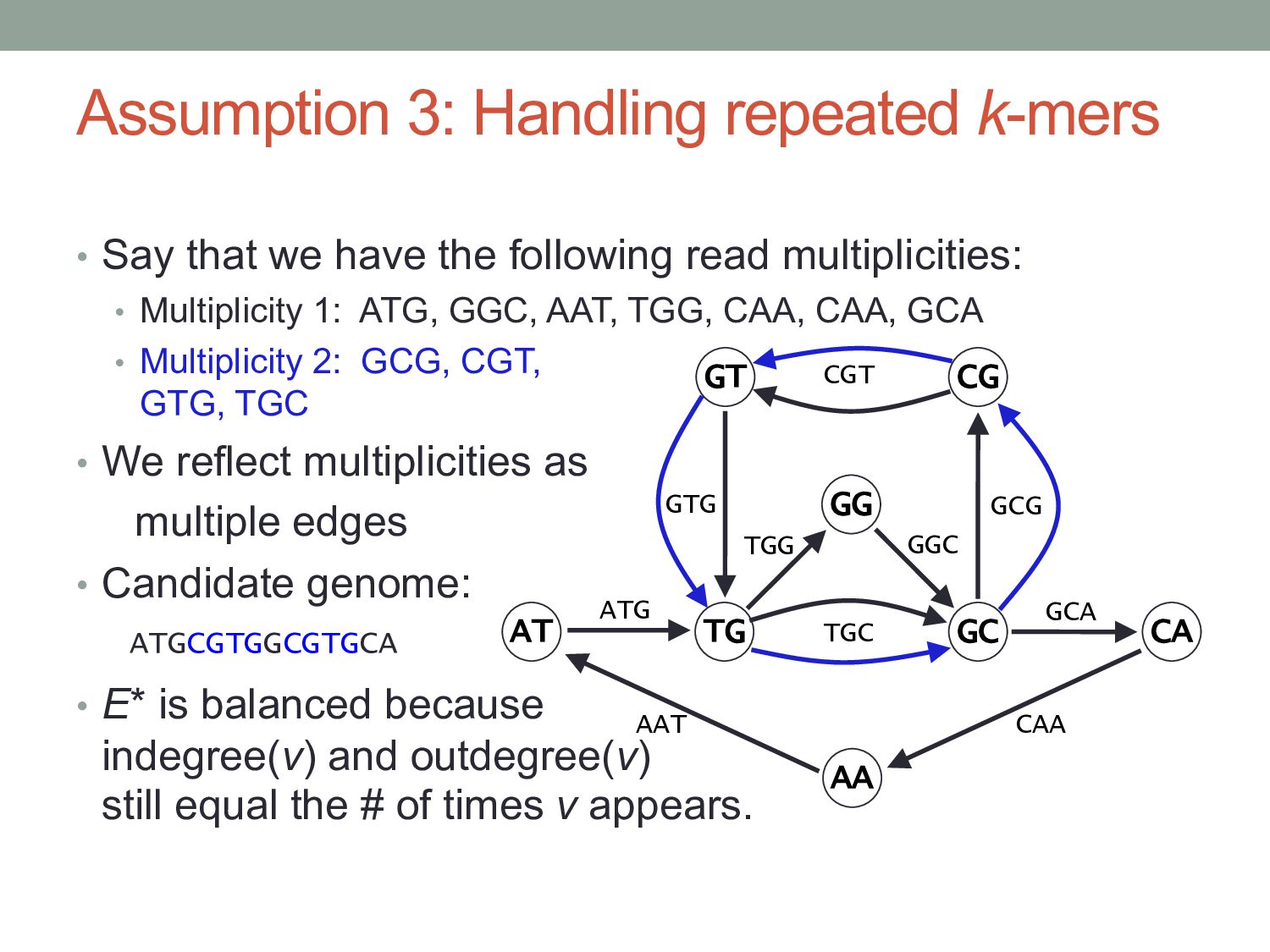 Assumption 3: Handling repeated k-mers

• Say that we have the following read multiplicities:
  • Multiplicity 1: ATG, GGC, AAT, TGG, CAA, CAA, GCA
  • Multiplicity 2: GCG, CGT, GTG, TGC
• We reflect multiplicities as multiple edges
• Candidate genome:
  ATGCGTGGCGTGCA
• E* is balanced because indegree(v) and outdegree(v) still equal the # of times v appears.

GT
CGT
CG
GTG
GG
GCG
TGG
GGC
AT
ATG
TG
TGC
GC
GCA
CA
AAT
CAA
AA